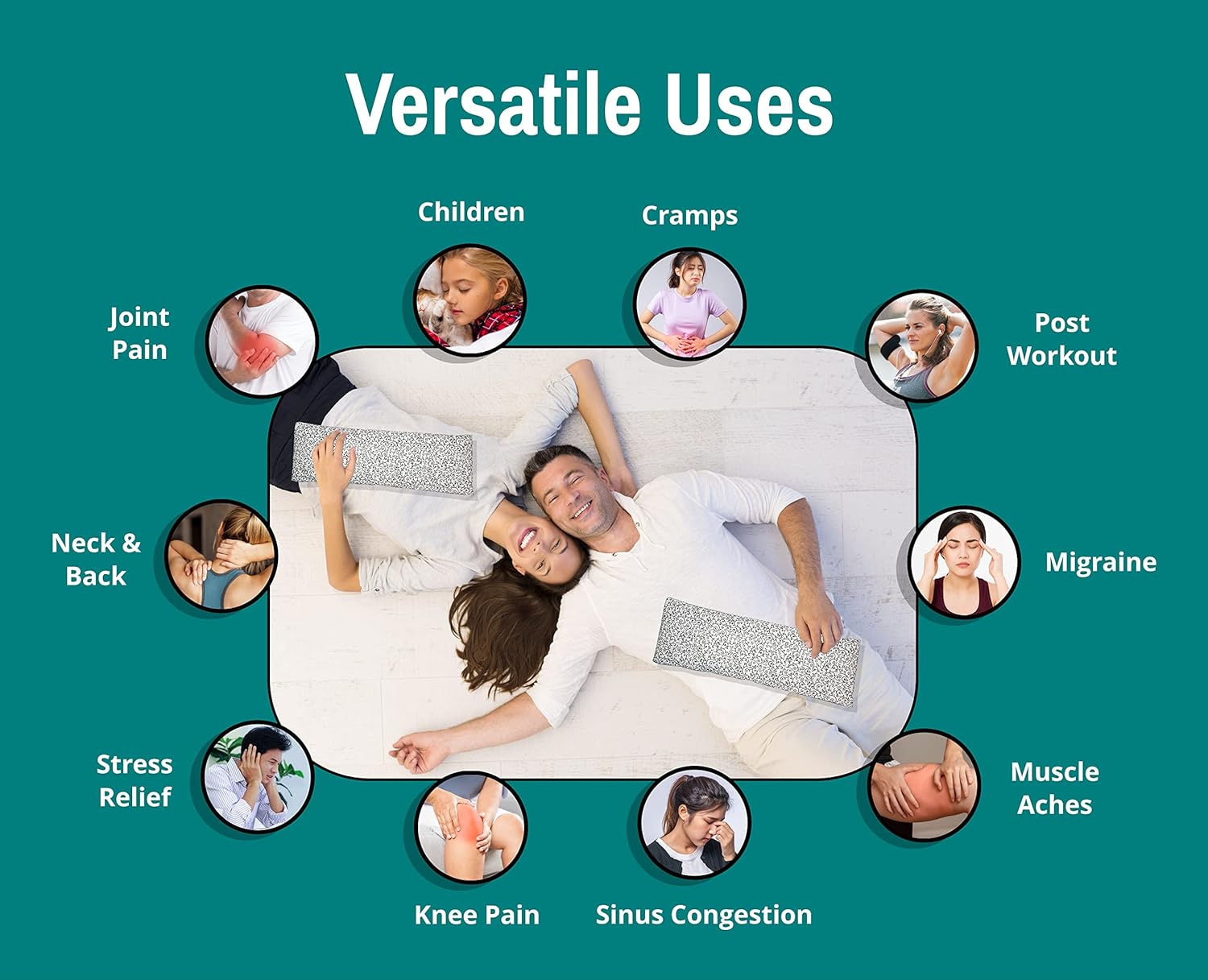 Versatile Uses

Children

Cramps

Joint Pain

Post Workout

Neck & Back

Migraine

Stress Relief

Muscle Aches

Knee Pain

Sinus Congestion